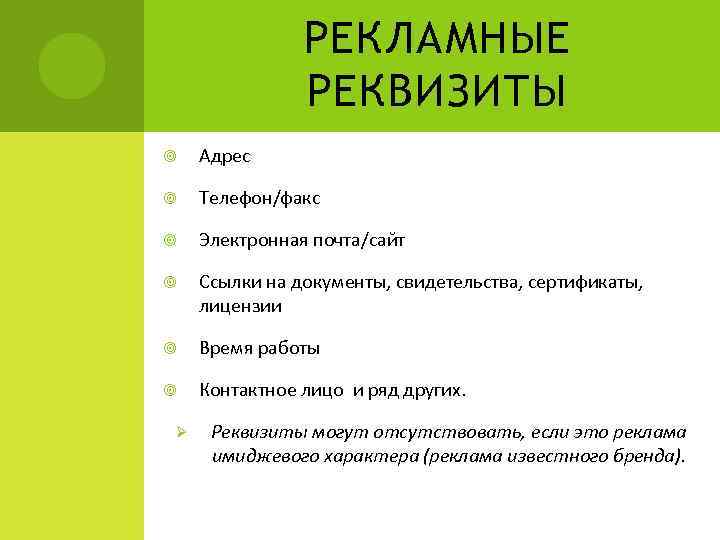 РЕКЛАМНЫЕ РЕКВИЗИТЫ

Адрес

Телефон/факс

Электронная почта/сайт

Ссылки на документы, свидетельства, сертификаты, лицензии

Время работы

Контактное лицо и ряд других.

Реквизиты могут отсутствовать, если это реклама имиджевого характера (реклама известного бренда).